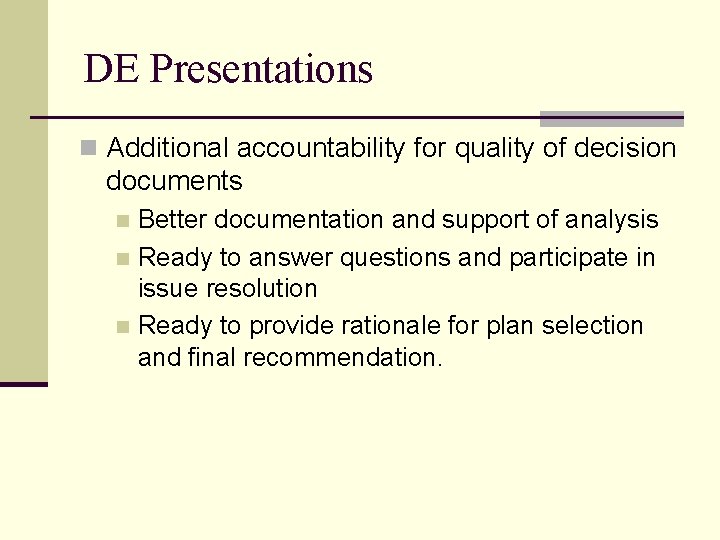 DE Presentations

Additional accountability for quality of decision documents

Better documentation and support of analysis

Ready to answer questions and participate in issue resolution

Ready to provide rationale for plan selection and final recommendation.